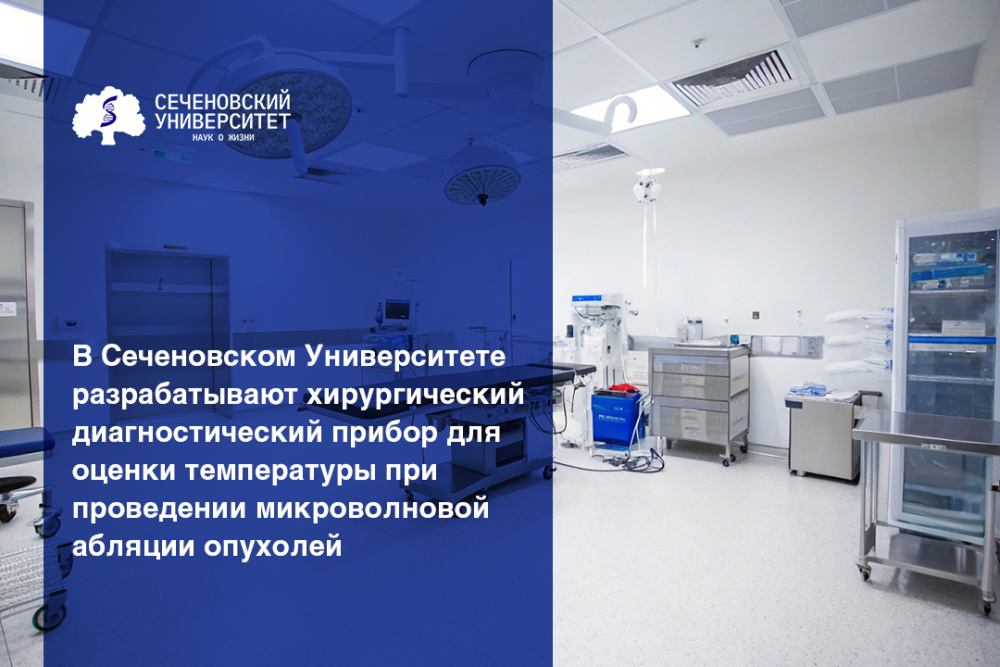 СЕЧЕНОВСКИЙ УНИВЕРСИТЕТ
НАУК О ЖИЗНИ

В Сеченовском Университете разрабатывают хирургический диагностический прибор для оценки температуры при проведении микроволновой абляции опухолей